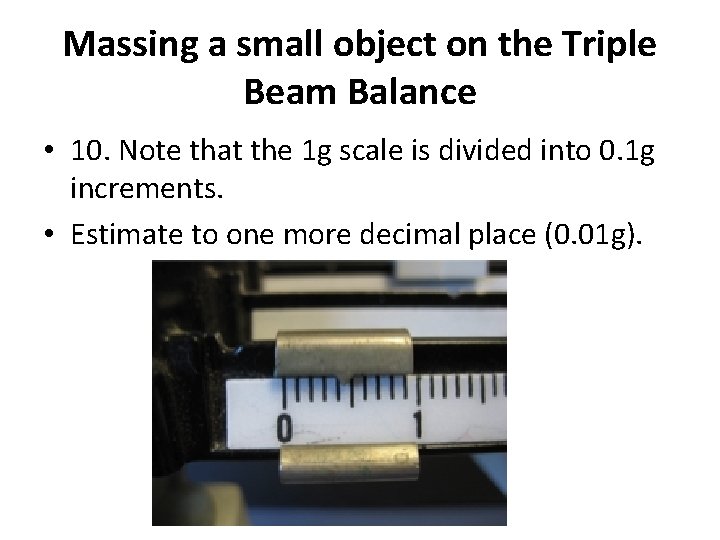 Massing a small object on the Triple Beam Balance

• 10. Note that the 1g scale is divided into 0.1g increments.

• Estimate to one more decimal place (0.01g).

0
1